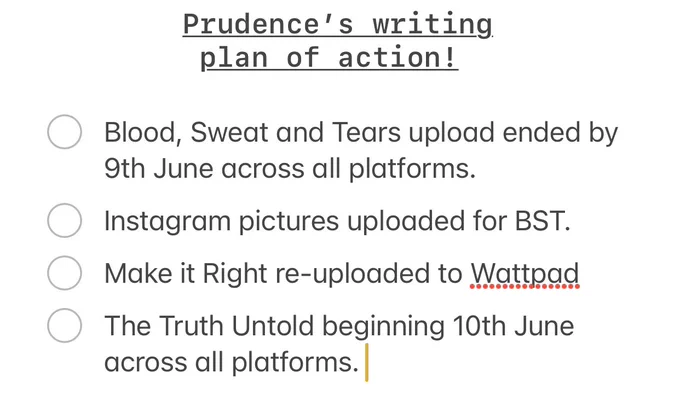 Prudence's writing plan of action!

Blood, Sweat and Tears upload ended by 9th June across all platforms.

Instagram pictures uploaded for BST.

Make it Right re-uploaded to Wattpad

The Truth Untold beginning 10th June across all platforms.